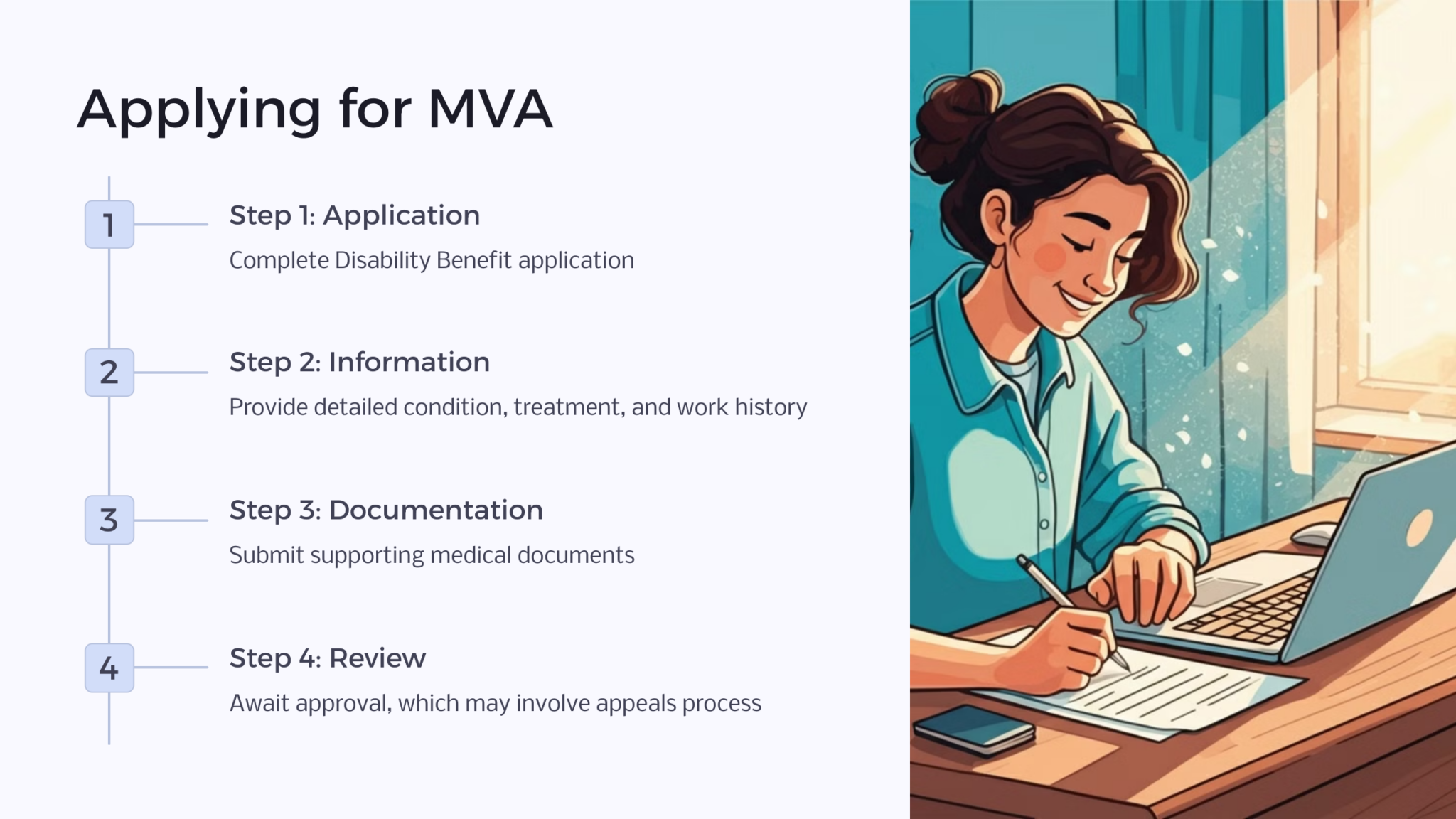 Applying for MVA

1

Step 1: Application

Complete Disability Benefit application

2

Step 2: Information

Provide detailed condition, treatment, and work history

3

Step 3: Documentation

Submit supporting medical documents

4

Step 4: Review

Await approval, which may involve appeals process